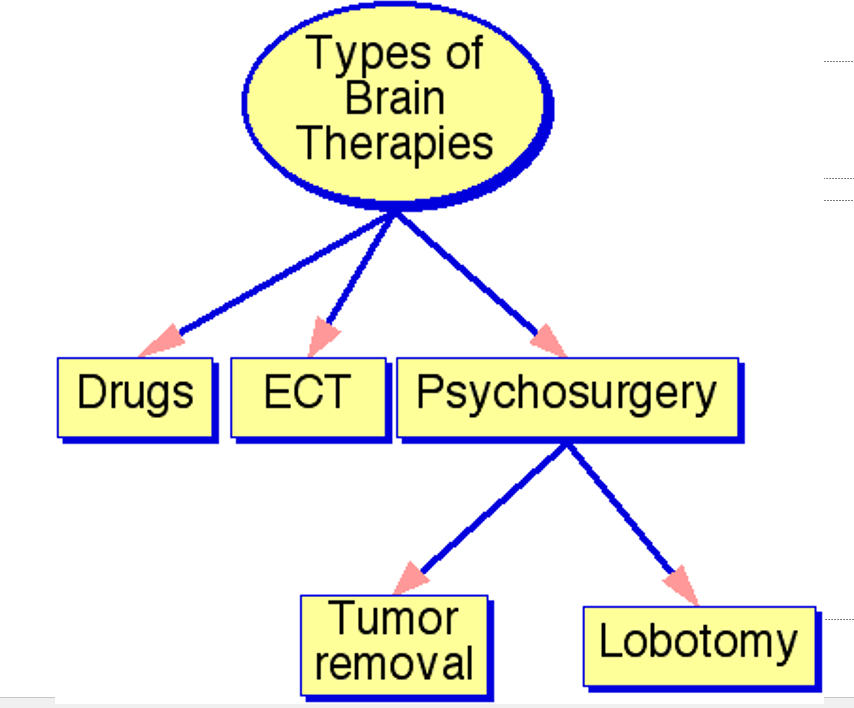 Types of Brain Therapies

Drugs

ECT

Psychosurgery

Tumor removal

Lobotomy